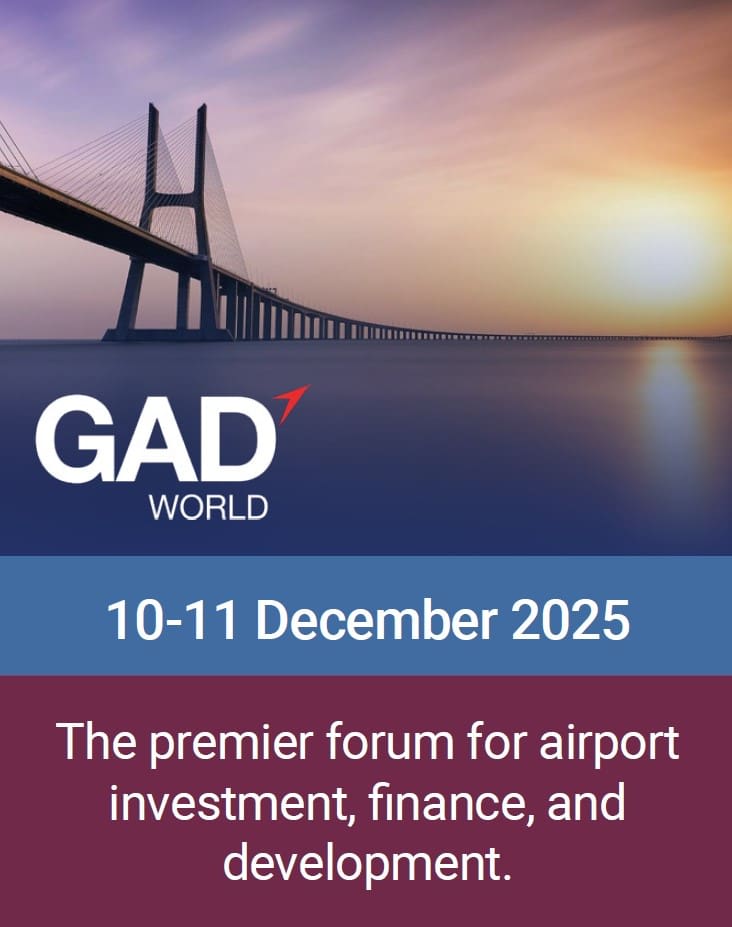 GAD
WORLD

10-11 December 2025

The premier forum for airport investment, finance, and development.